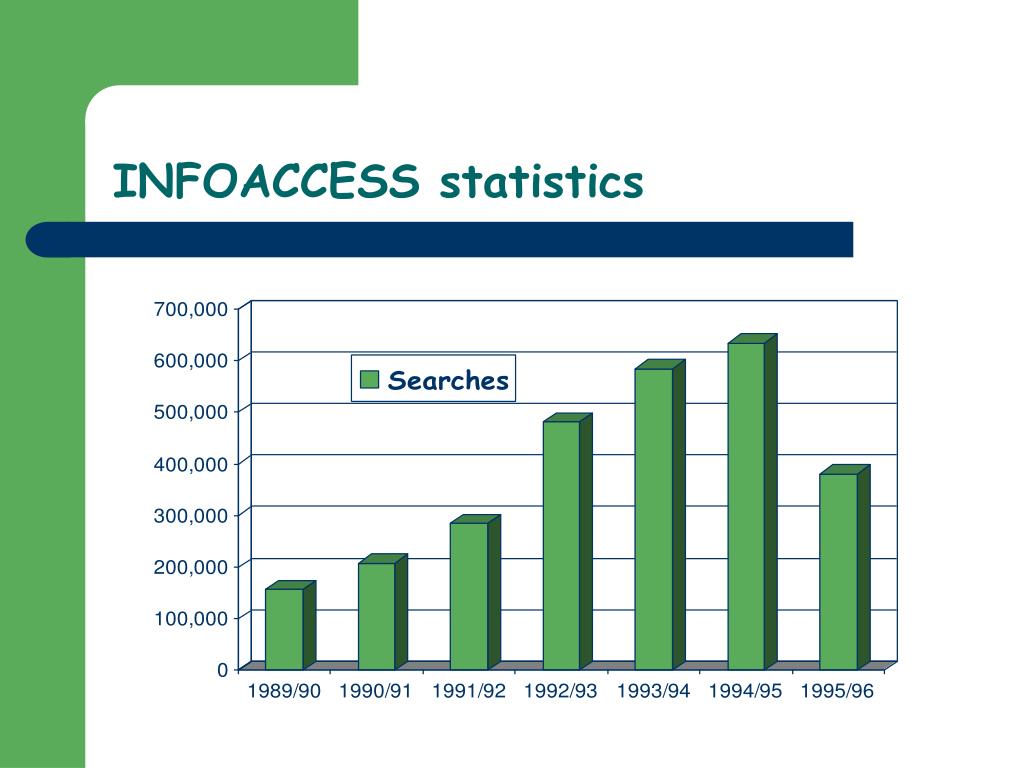 INFOACCESS statistics

700,000
600,000
500,000
400,000
300,000
200,000
100,000
0

Searches

1989/90
1990/91
1991/92
1992/93
1993/94
1994/95
1995/96